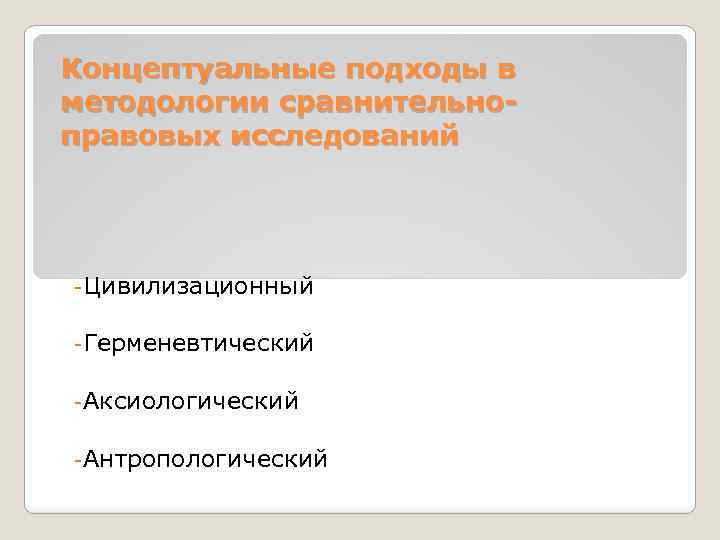 Концептуальные подходы в методологии сравнительно-правовых исследований

-Цивилизационный

-Герменевтический

-Аксиологический

-Антропологический